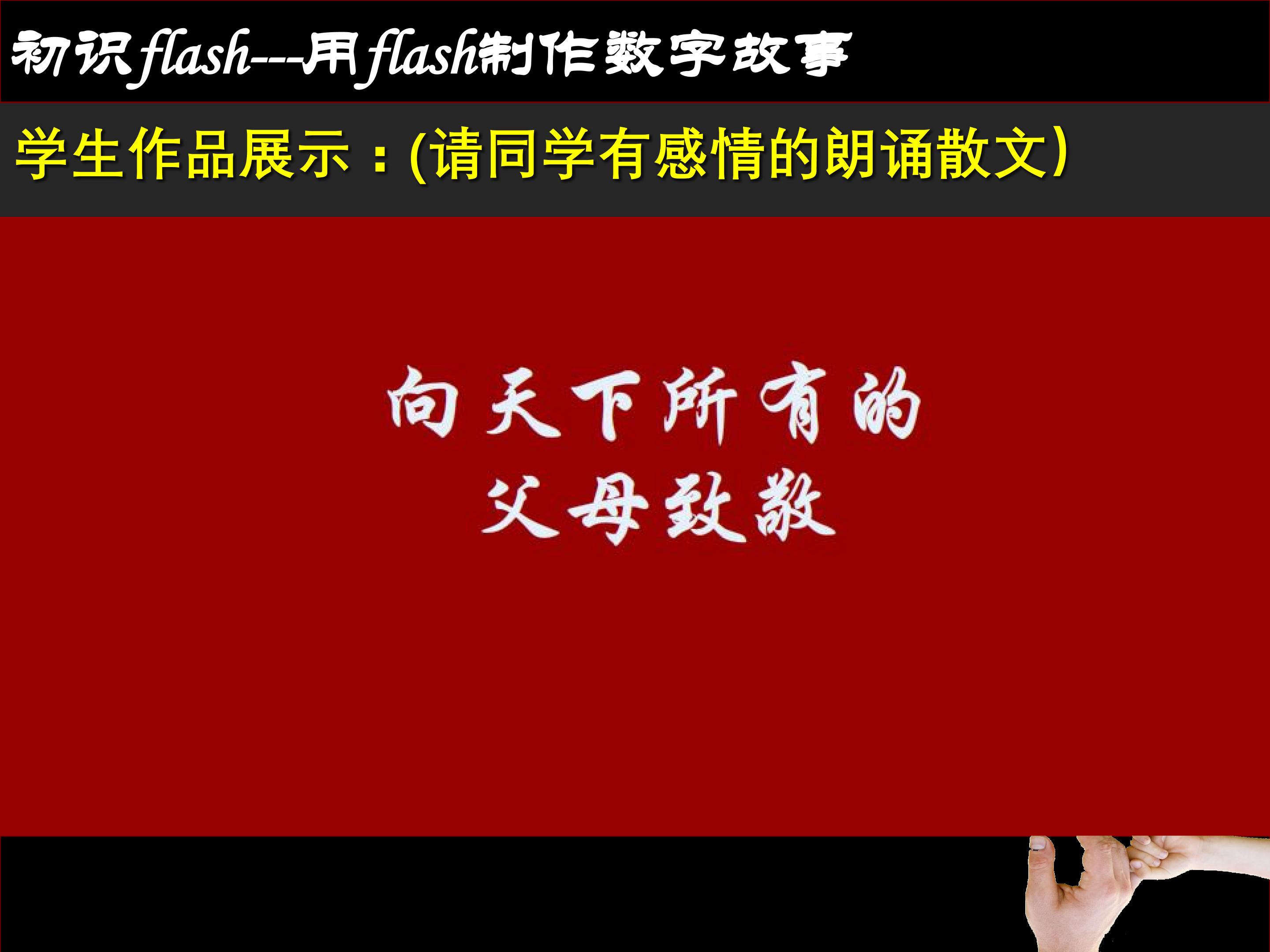 初识flash---用flash制作数字故事

学生作品展示：(请同学有感情的朗诵散文)

向天下所有的
父母致敬